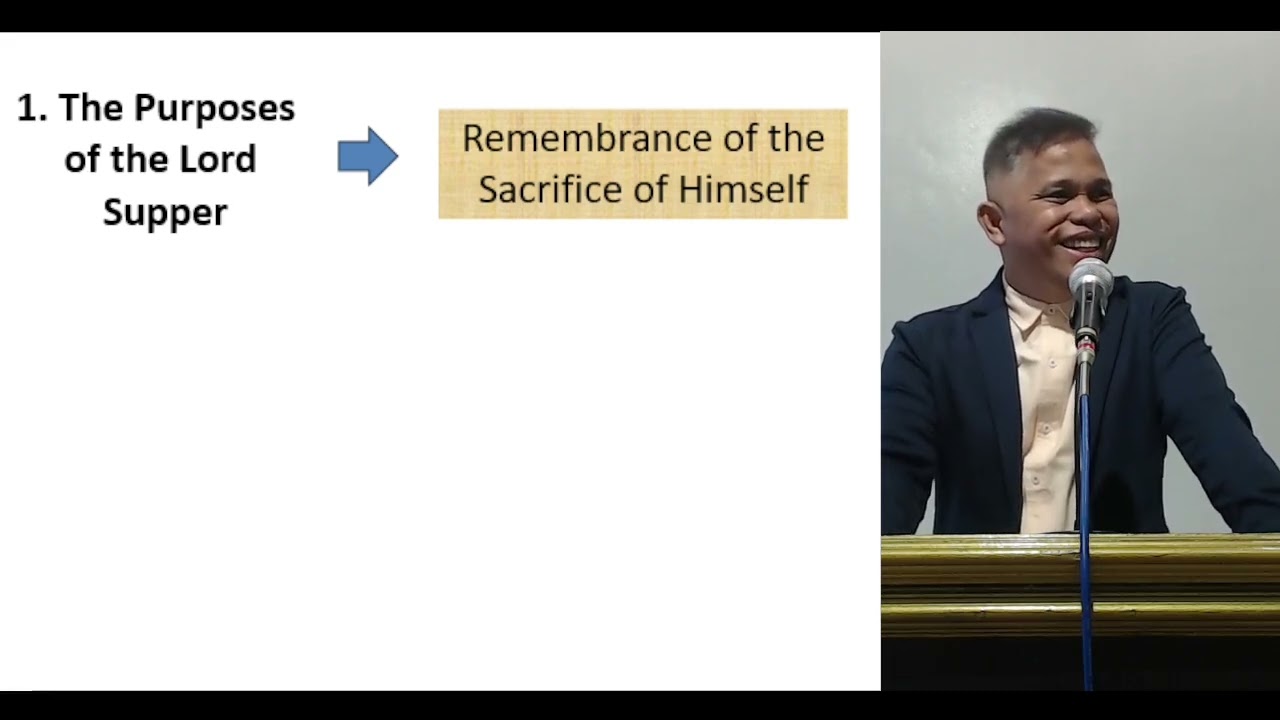 1. The Purposes of the Lord Supper

Remembrance of the Sacrifice of Himself